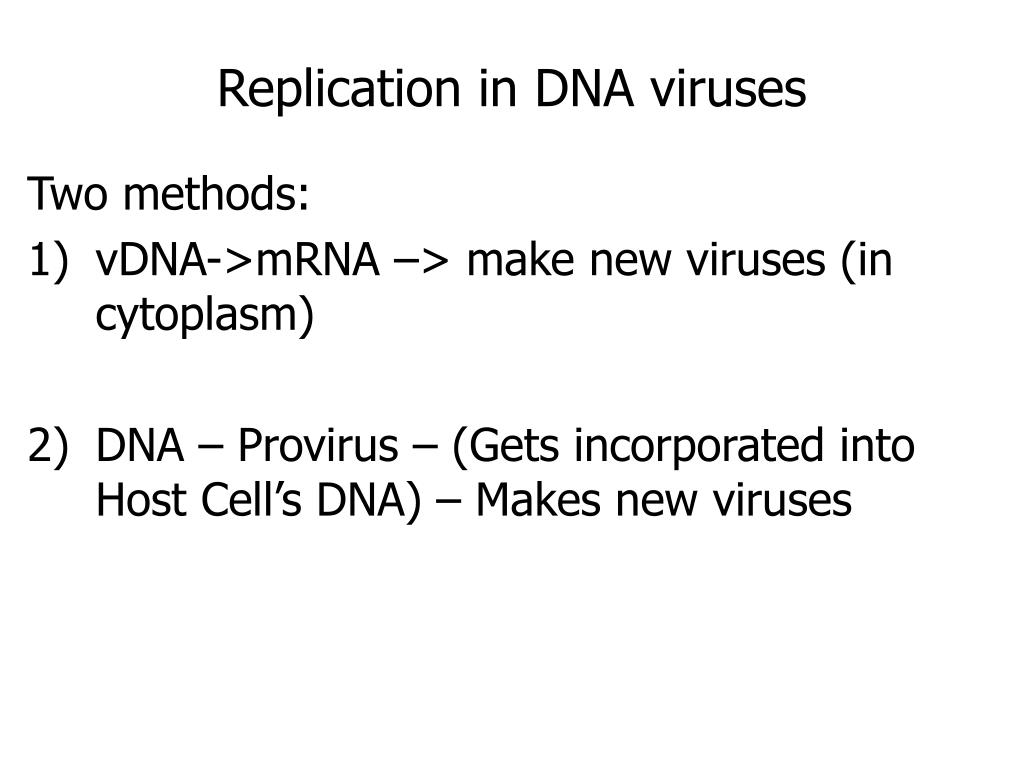 Replication in DNA viruses

Two methods:

1) vDNA->mRNA –> make new viruses (in cytoplasm)

2) DNA – Provirus – (Gets incorporated into Host Cell’s DNA) – Makes new viruses